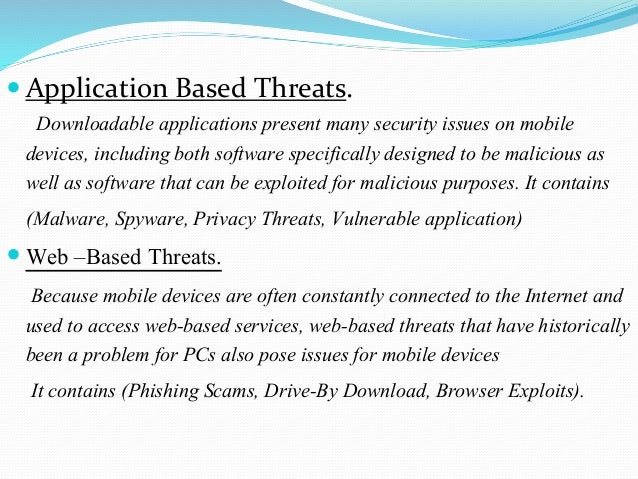 Application Based Threats.

Downloadable applications present many security issues on mobile devices, including both software specifically designed to be malicious as well as software that can be exploited for malicious purposes. It contains

(Malware, Spyware, Privacy Threats, Vulnerable application)

Web –Based Threats.

Because mobile devices are often constantly connected to the Internet and used to access web-based services, web-based threats that have historically been a problem for PCs also pose issues for mobile devices

It contains (Phishing Scams, Drive-By Download, Browser Exploits).